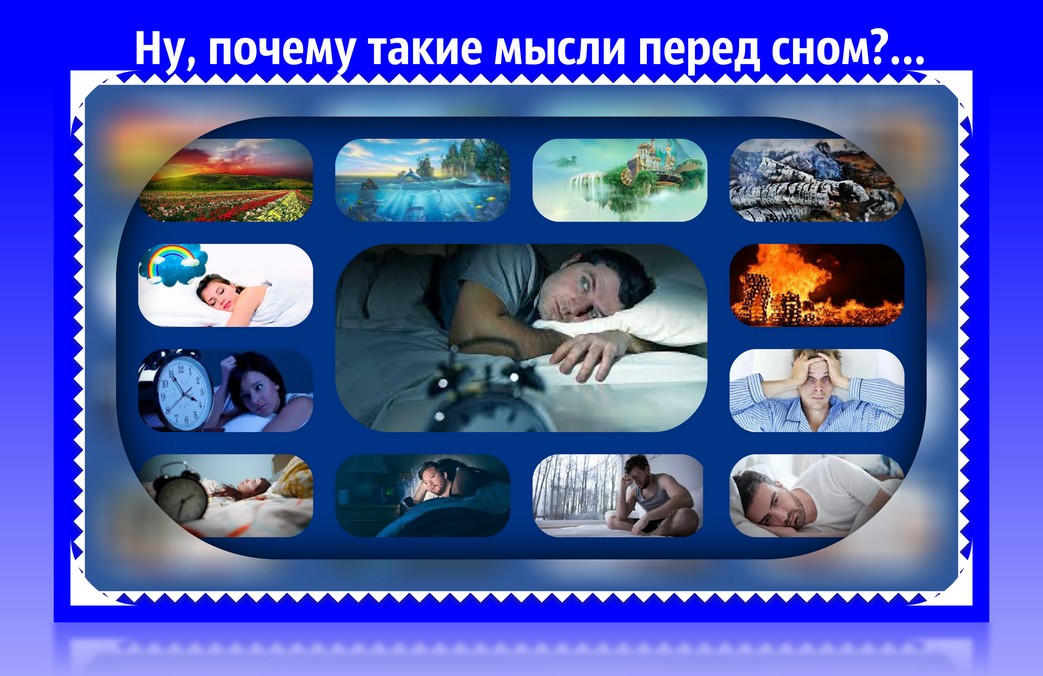 Ну, почему такие мысли перед сном?...